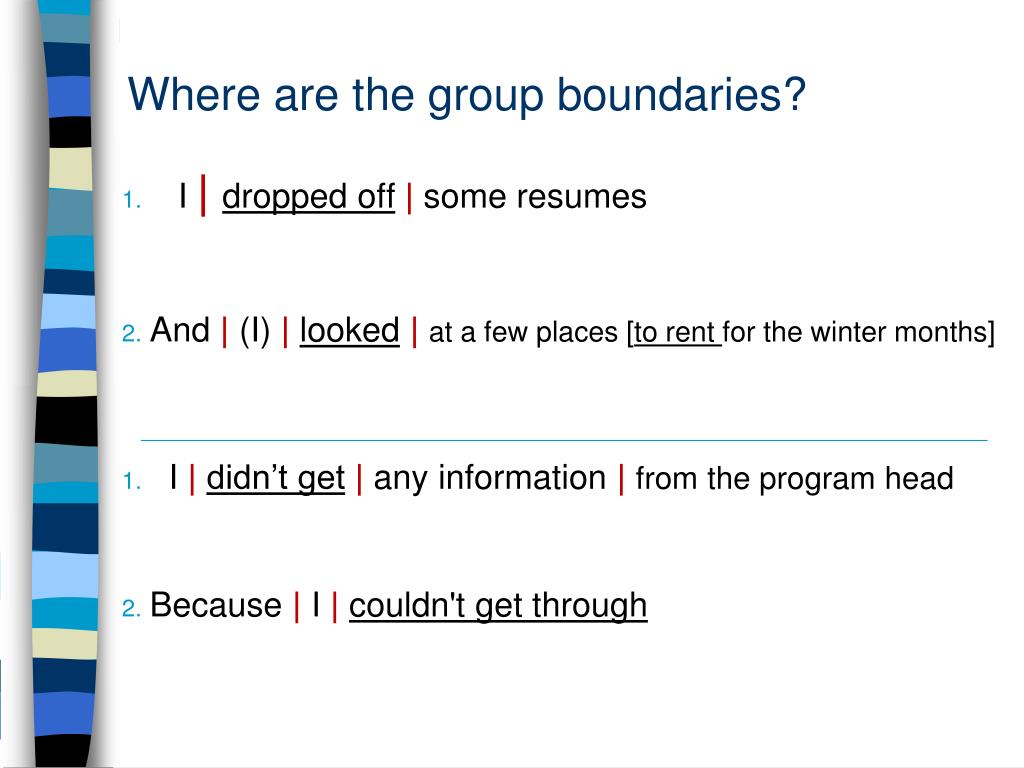 Where are the group boundaries?

1. I | dropped off | some resumes

2. And | (I) | looked | at a few places [to rent for the winter months]

1. I | didn’t get | any information | from the program head

2. Because | I | couldn't get through